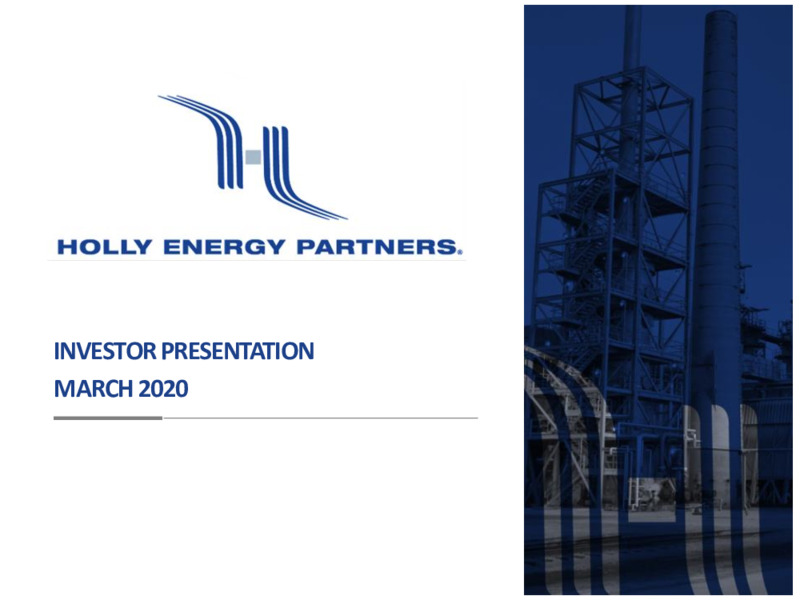 HOLLY ENERGY PARTNERS.

INVESTOR PRESENTATION
MARCH 2020